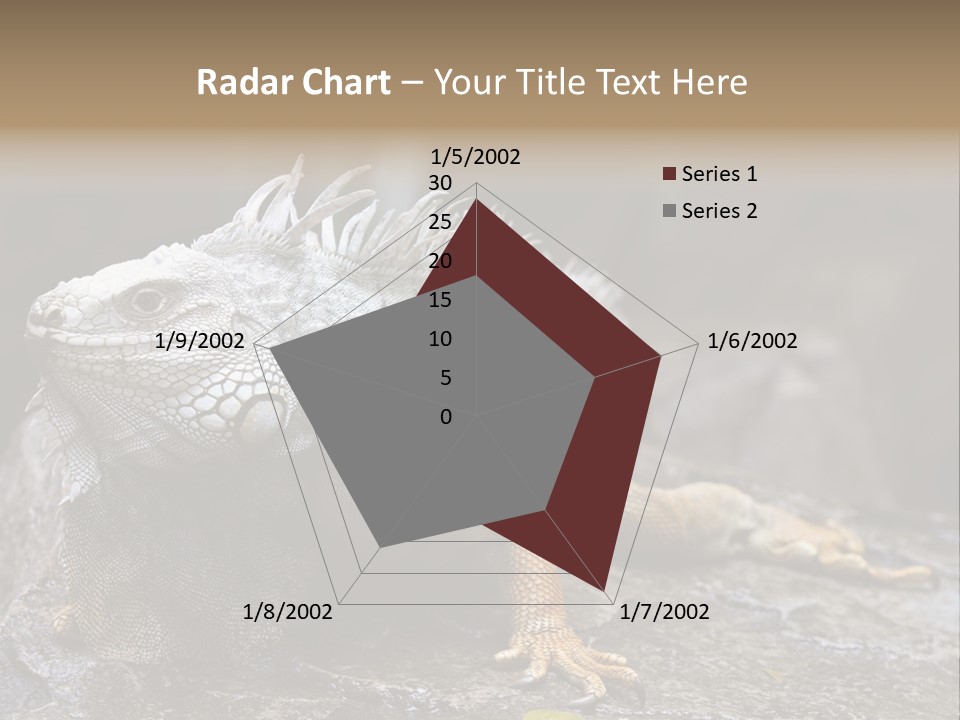 Radar Chart – Your Title Text Here

1/5/2002
30
25
20
15
10
5
0
1/6/2002
1/7/2002
1/8/2002
1/9/2002

Series 1
Series 2